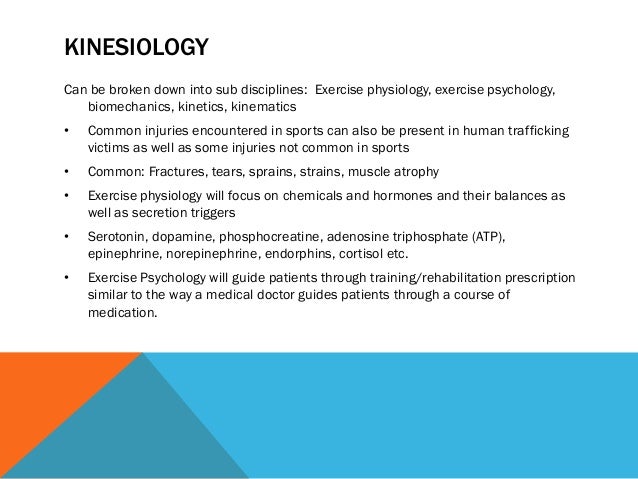 KINESIOLOGY

Can be broken down into sub disciplines: Exercise physiology, exercise psychology, biomechanics, kinetics, kinematics

• Common injuries encountered in sports can also be present in human trafficking victims as well as some injuries not common in sports

• Common: Fractures, tears, sprains, strains, muscle atrophy

• Exercise physiology will focus on chemicals and hormones and their balances as well as secretion triggers

• Serotonin, dopamine, phosphocreatine, adenosine triphosphate (ATP), epinephrine, norepinephrine, endorphins, cortisol etc.

• Exercise Psychology will guide patients through training/rehabilitation prescription similar to the way a medical doctor guides patients through a course of medication.